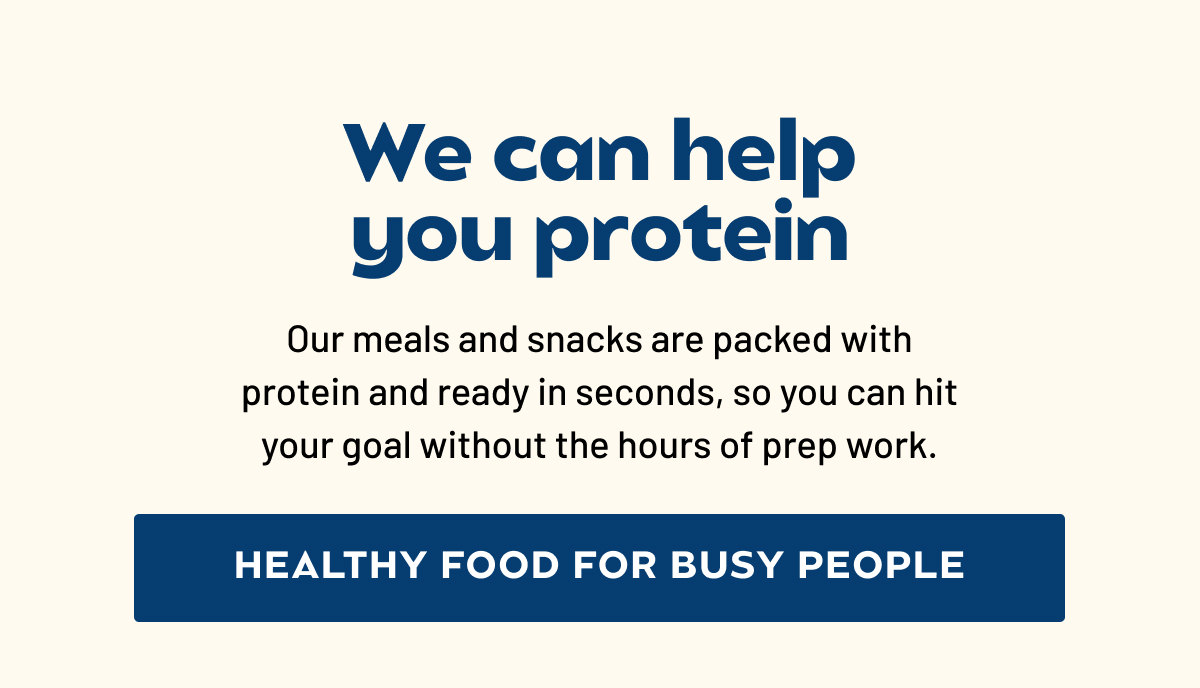 We can help you protein

Our meals and snacks are packed with protein and ready in seconds, so you can hit your goal without the hours of prep work.

HEALTHY FOOD FOR BUSY PEOPLE